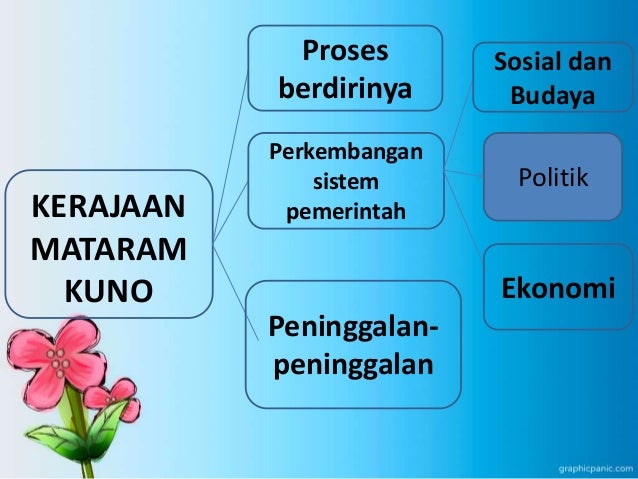 KERAJAAN MATARAM KUNO

Proses berdirinya

Perkembangan sistem pemerintah

Peninggalan-peninggalan

Sosial dan Budaya

Politik

Ekonomi

graphicpanic.com